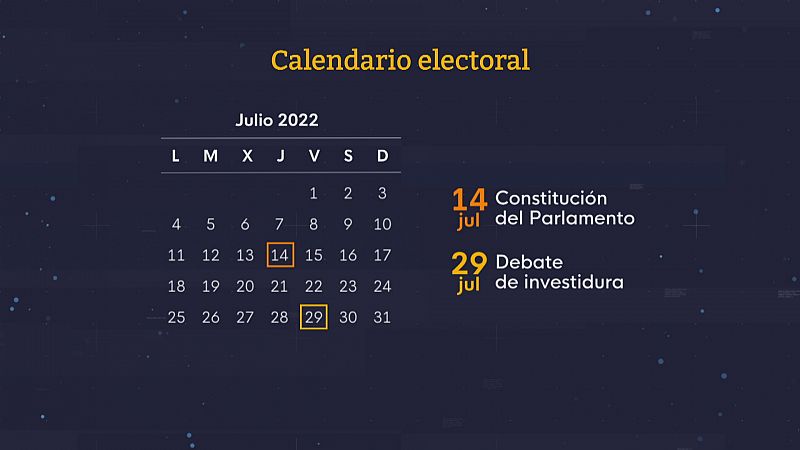 Calendario electoral

Julio 2022

| L | M | X | J | V | S | D |
|---|---|---|---|---|---|---|
| | | | | 1 | 2 | 3 |
| 4 | 5 | 6 | 7 | 8 | 9 | 10 |
| 11 | 12 | 13 | 14 | 15 | 16 | 17 |
| 18 | 19 | 20 | 21 | 22 | 23 | 24 |
| 25 | 26 | 27 | 28 | 29 | 30 | 31 |

14 jul Constitución del Parlamento

29 jul Debate de investidura